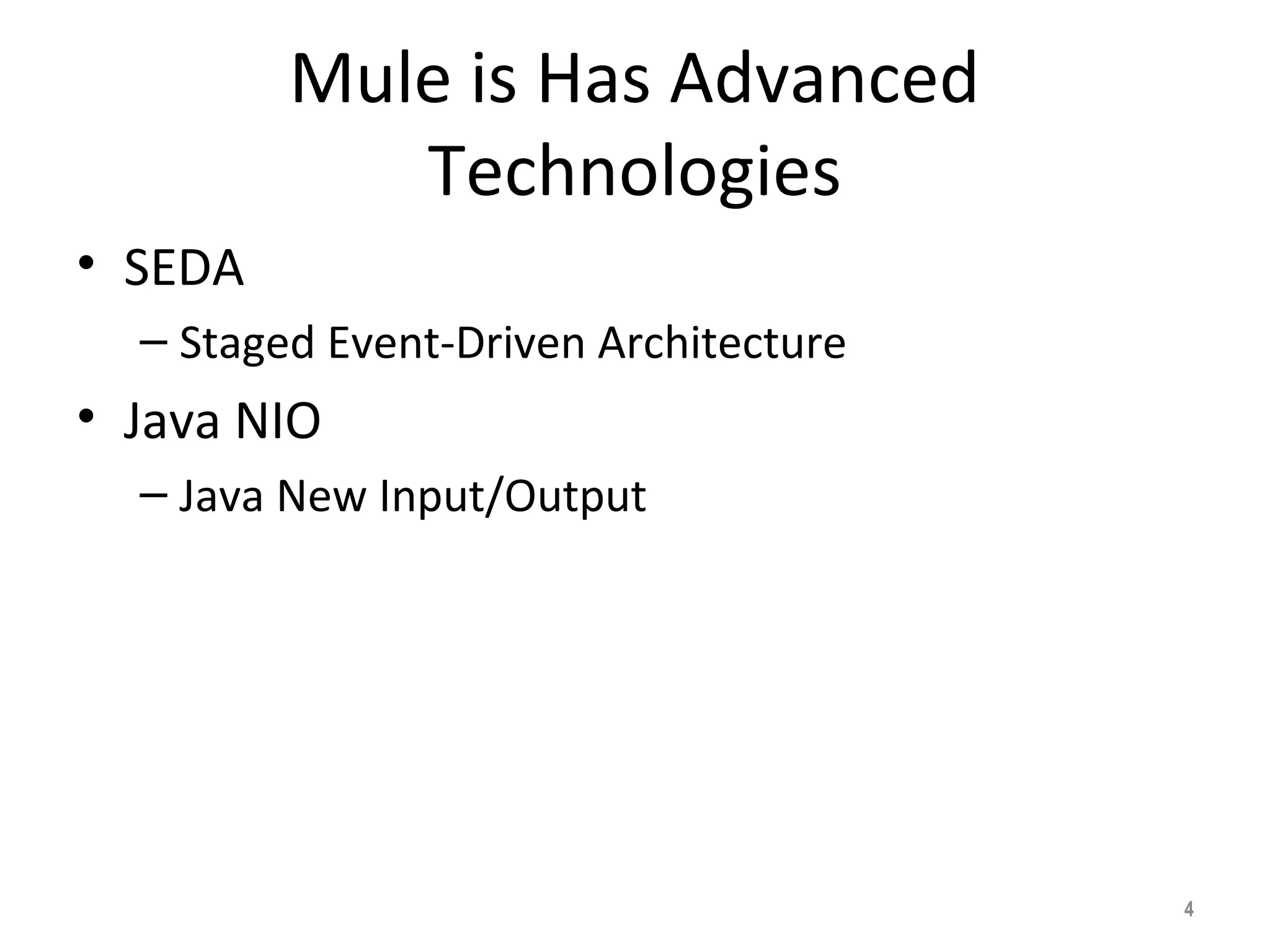 Mule is Has Advanced Technologies

• SEDA
– Staged Event-Driven Architecture
• Java NIO
– Java New Input/Output

4